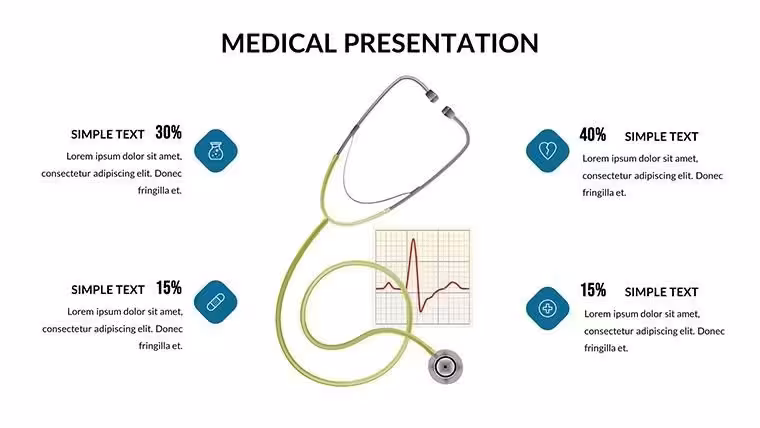 MEDICAL PRESENTATION

SIMPLE TEXT 30%

Lorem ipsum dolor sit amet, consectetur adipiscing elit. Donec fringilla et.

SIMPLE TEXT 15%

Lorem ipsum dolor sit amet, consectetur adipiscing elit. Donec fringilla et.

40% SIMPLE TEXT

Lorem ipsum dolor sit amet, consectetur adipiscing elit. Donec fringilla et.

15% SIMPLE TEXT

Lorem ipsum dolor sit amet, consectetur adipiscing elit. Donec fringilla et.